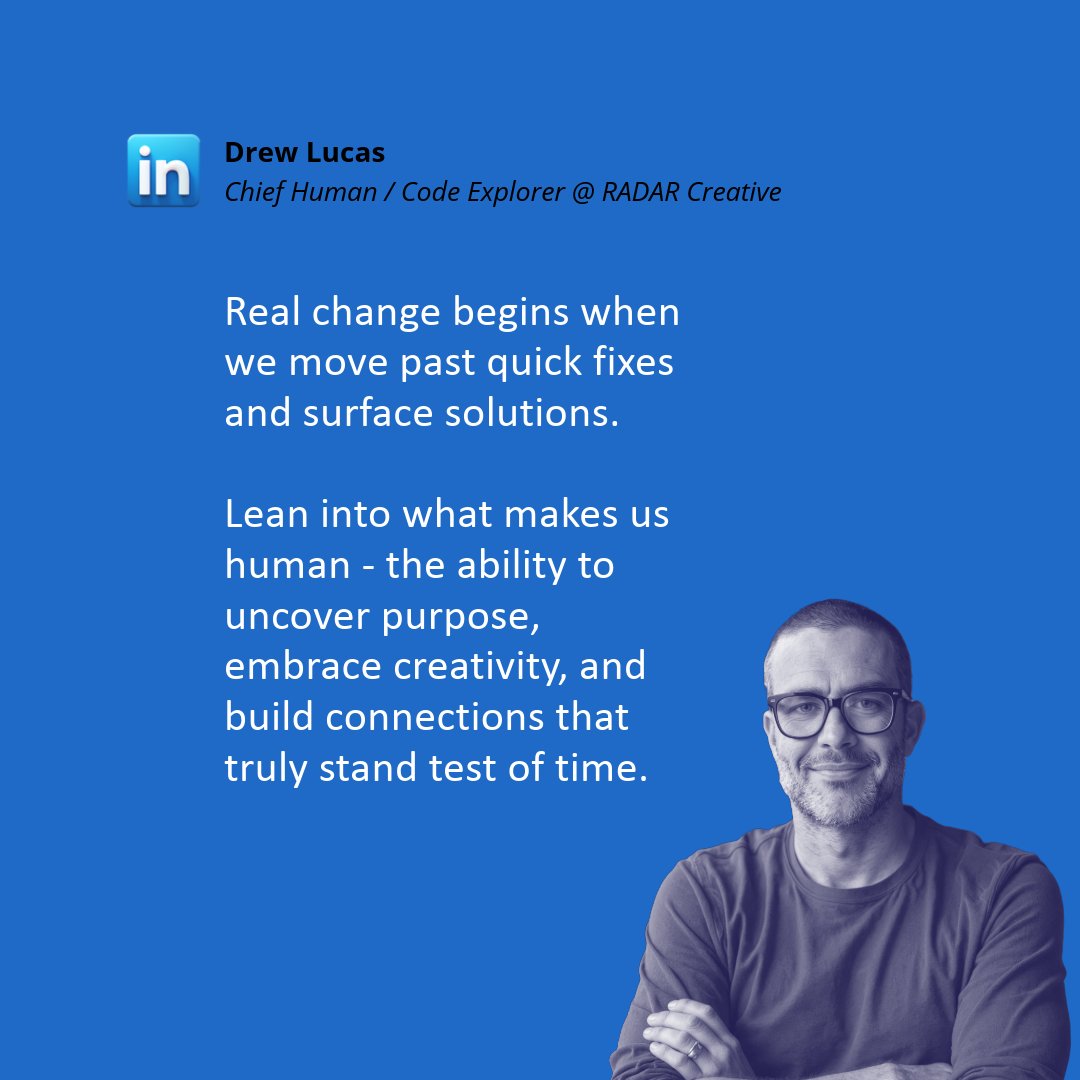 in

Drew Lucas
Chief Human / Code Explorer @ RADAR Creative

Real change begins when we move past quick fixes and surface solutions.

Lean into what makes us human - the ability to uncover purpose, embrace creativity, and build connections that truly stand test of time.